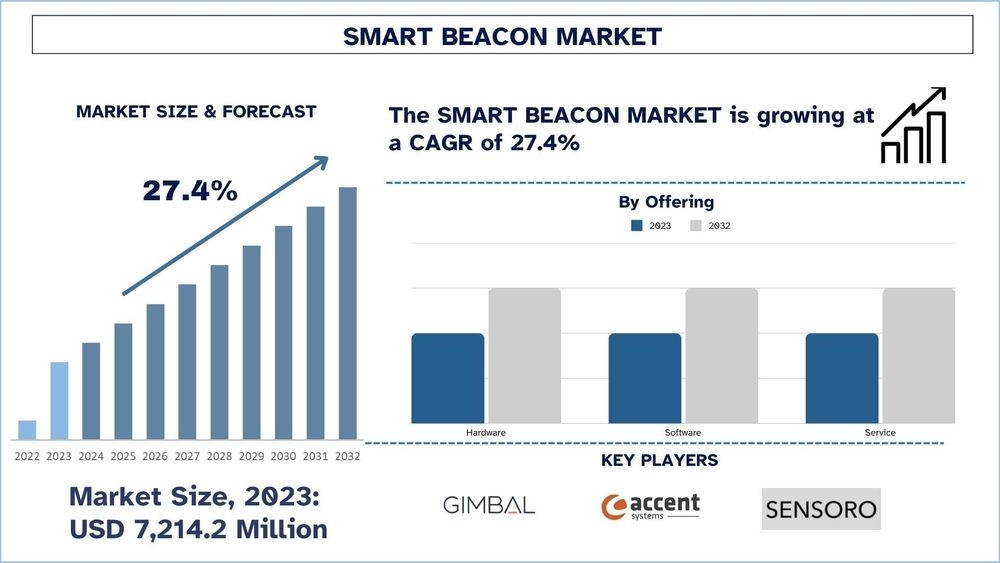 SMART BEACON MARKET

MARKET SIZE & FORECAST

27.4%

2022 2023 2024 2025 2026 2027 2028 2029 2030 2031 2032

Market Size, 2023: USD 7,214.2 Million

The SMART BEACON MARKET is growing at a CAGR of 27.4%

By Offering

2023 2032

Hardware Software Service

KEY PLAYERS

GIMBAL

accent systems

SENSORO